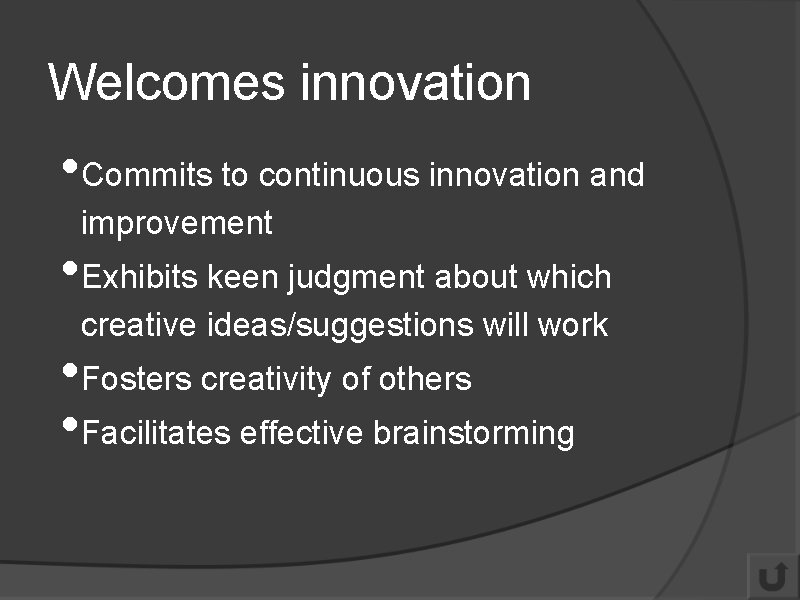 Welcomes innovation

• Commits to continuous innovation and improvement
• Exhibits keen judgment about which creative ideas/suggestions will work
• Fosters creativity of others
• Facilitates effective brainstorming